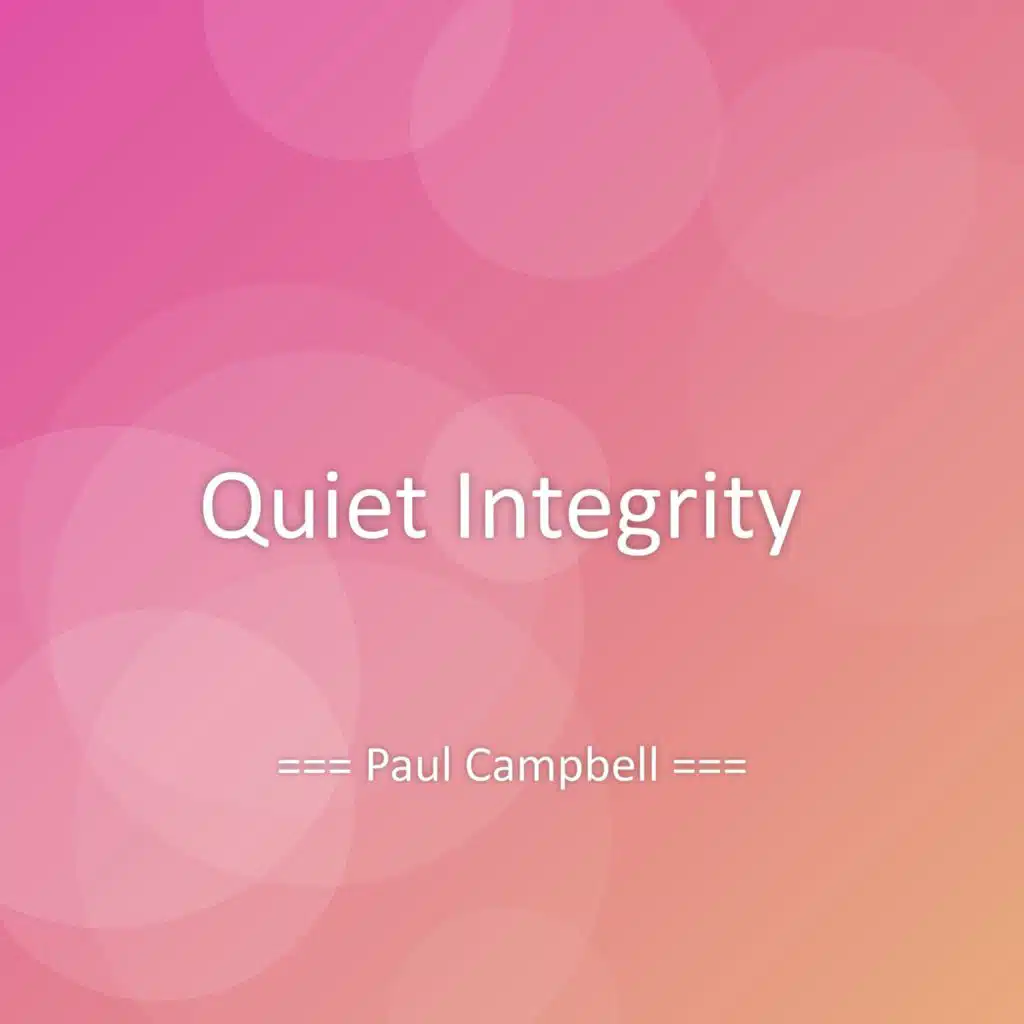 Quiet Integrity

=== Paul Campbell ===